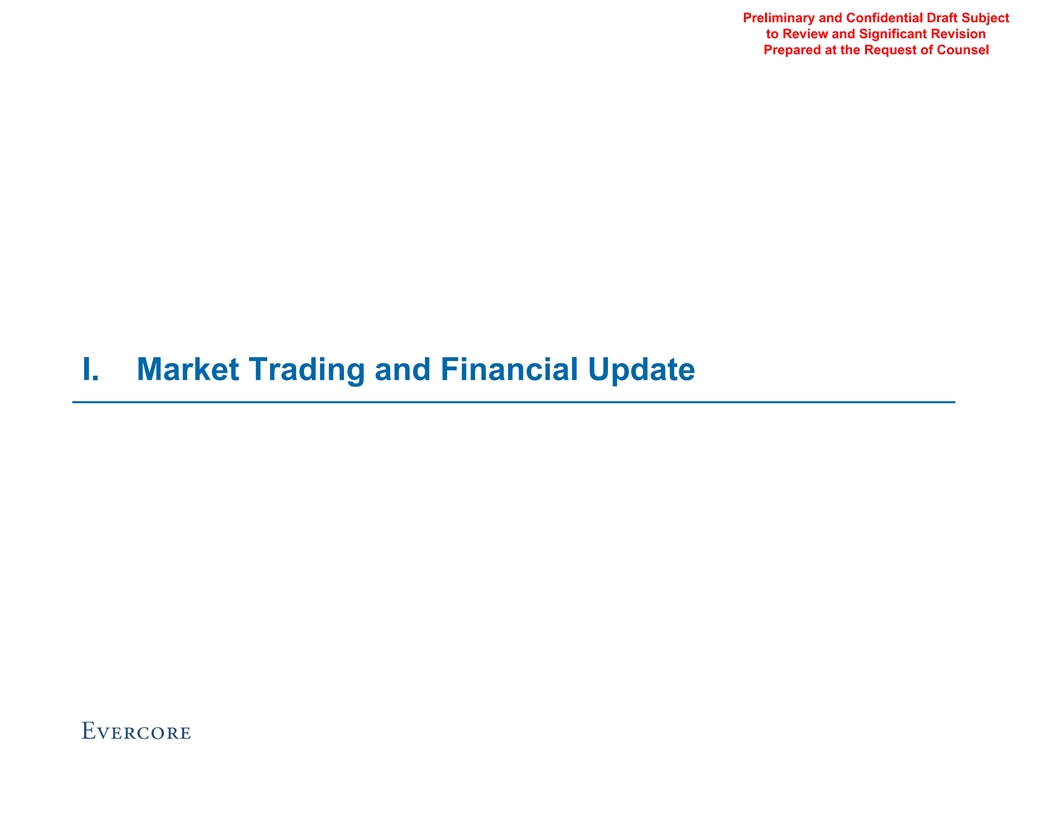 Preliminary and Confidential Draft Subject to Review and Significant Revision
Prepared at the Request of Counsel

I. Market Trading and Financial Update

EVERCORE